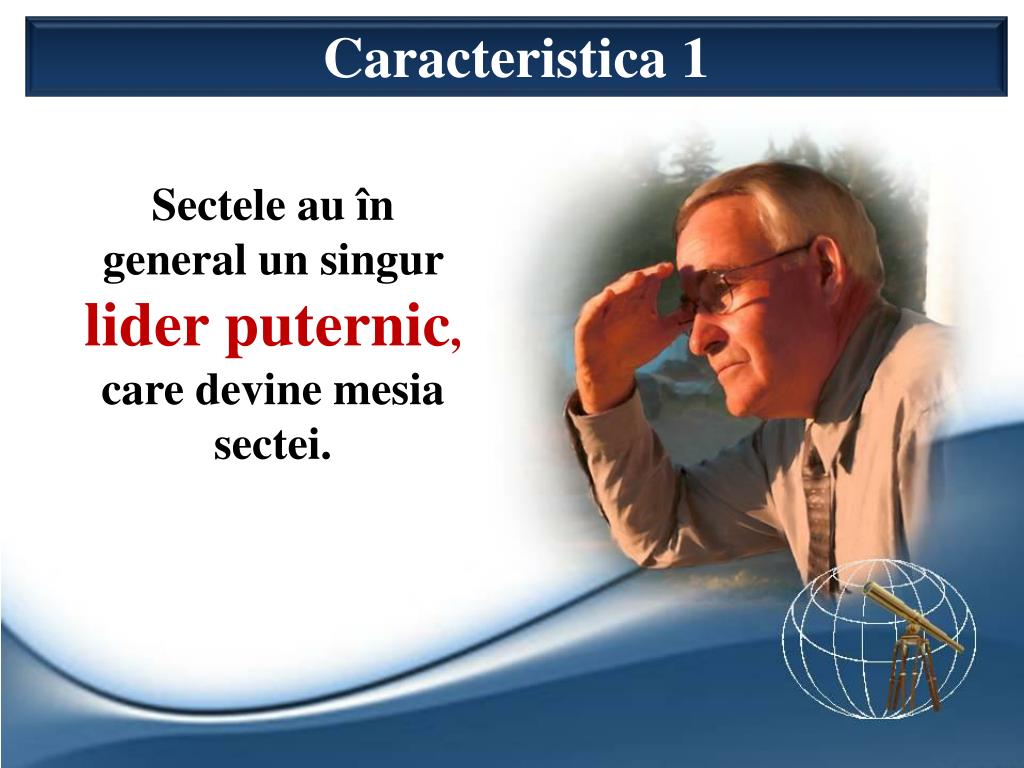 Caracteristica 1

Sectele au în general un singur lider puternic, care devine mesia sectei.